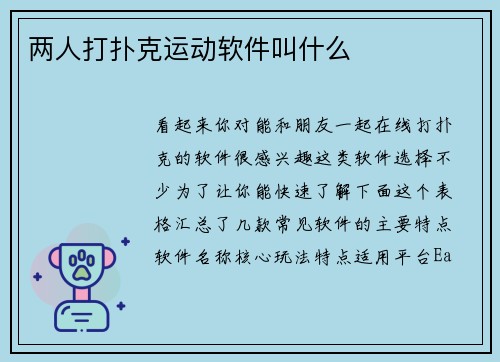 两人打扑克运动软件叫什么

看起来你对能和朋友一起在线打扑克的软件很感兴趣这类软件选择不少为了让你能快速了解下面这个表格汇总了几款常见软件的主要特点软件名称核心玩法特点适用平台Ea